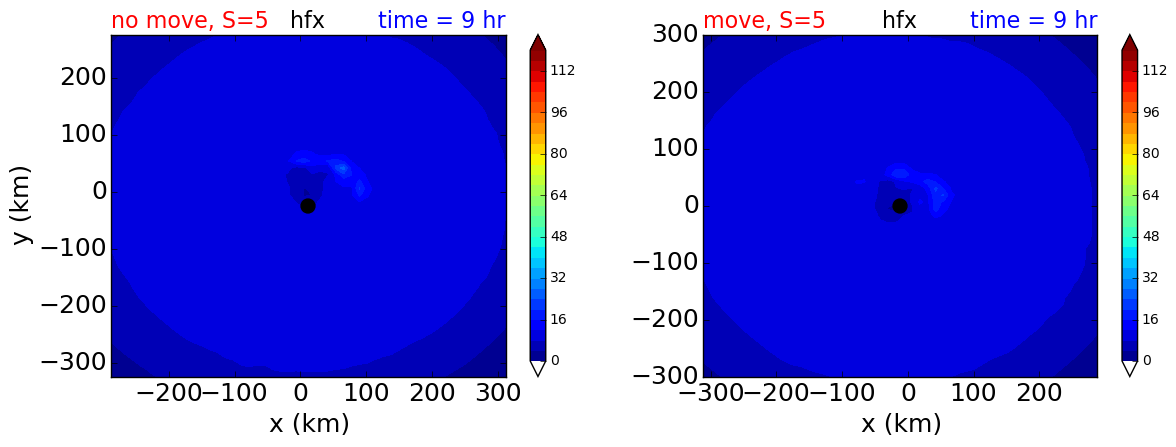 no move, S=5 hfx time = 9 hr

200
100
0
−100
−200
−300
y (km)

−200 −100 0 100 200 300
x (km)

112
96
80
64
48
32
16
0

move, S=5 hfx time = 9 hr

300
200
100
0
−100
−200
−300

−300 −200 −100 0 100 200
x (km)

112
96
80
64
48
32
16
0